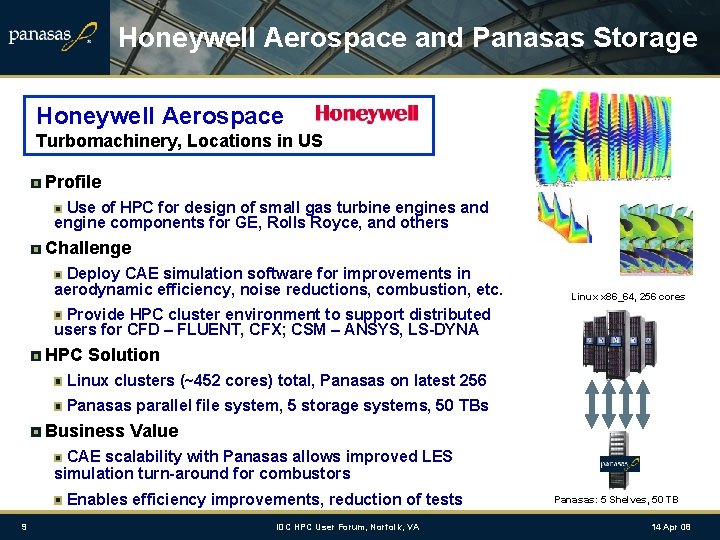 panasas

Honeywell Aerospace and Panasas Storage

Honeywell Aerospace Honeywell
Turbomachinery, Locations in US

Profile

Use of HPC for design of small gas turbine engines and engine components for GE, Rolls Royce, and others

Challenge

Deploy CAE simulation software for improvements in aerodynamic efficiency, noise reductions, combustion, etc.

Provide HPC cluster environment to support distributed users for CFD – FLUENT, CFX; CSM – ANSYS, LS-DYNA

HPC Solution

Linux clusters (~452 cores) total, Panasas on latest 256

Panasas parallel file system, 5 storage systems, 50 TBs

Business Value

CAE scalability with Panasas allows improved LES simulation turn-around for combustors

Enables efficiency improvements, reduction of tests

Linux x86_64, 256 cores

panasas

Panasas: 5 Shelves, 50 TB

9 IDC HPC User Forum, Norfolk, VA 14 Apr 08